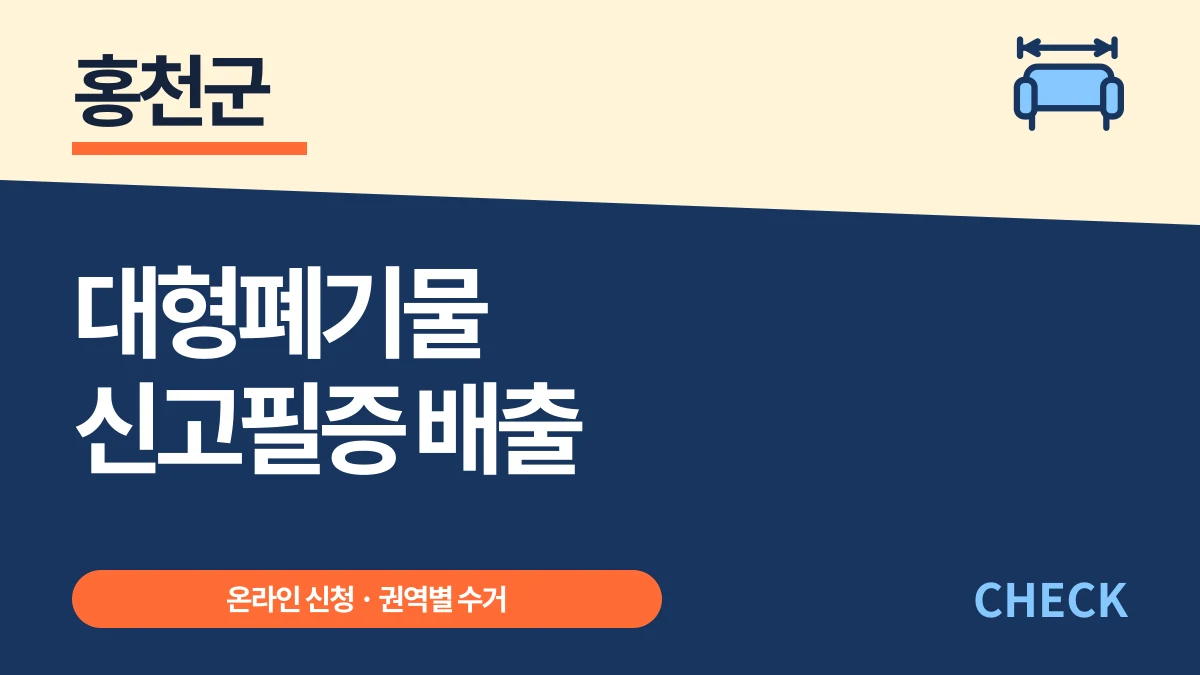 홍천군

대형폐기물
신고필증 배출

온라인 신청 · 권역별 수거

CHECK